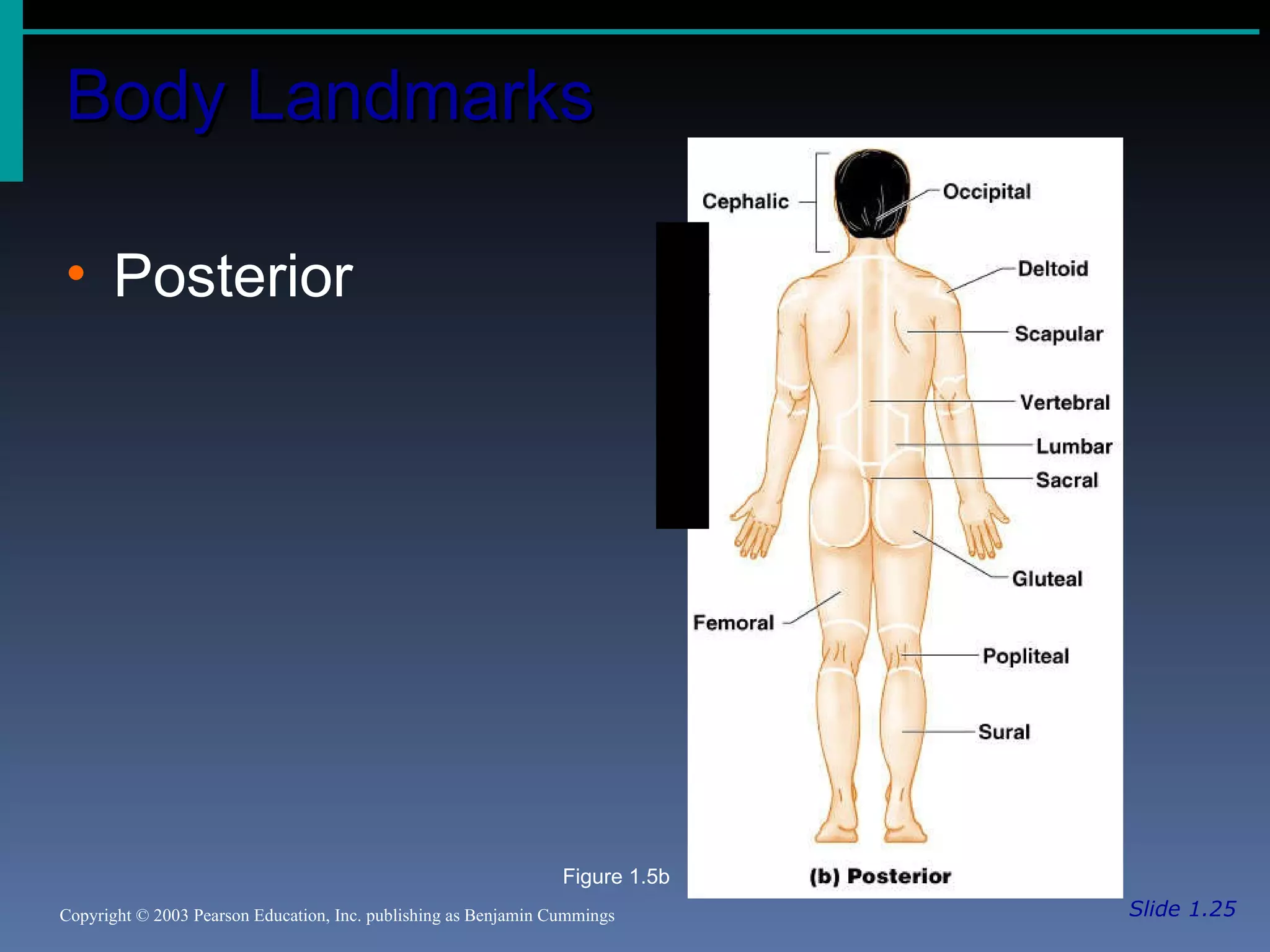 Body Landmarks

• Posterior

Cephalic

Occipital

Deltoid

Scapular

Vertebral

Lumbar

Sacral

Gluteal

Femoral

Popliteal

Sural

(b) Posterior

Figure 1.5b

Copyright © 2003 Pearson Education, Inc. publishing as Benjamin Cummings

Slide 1.25